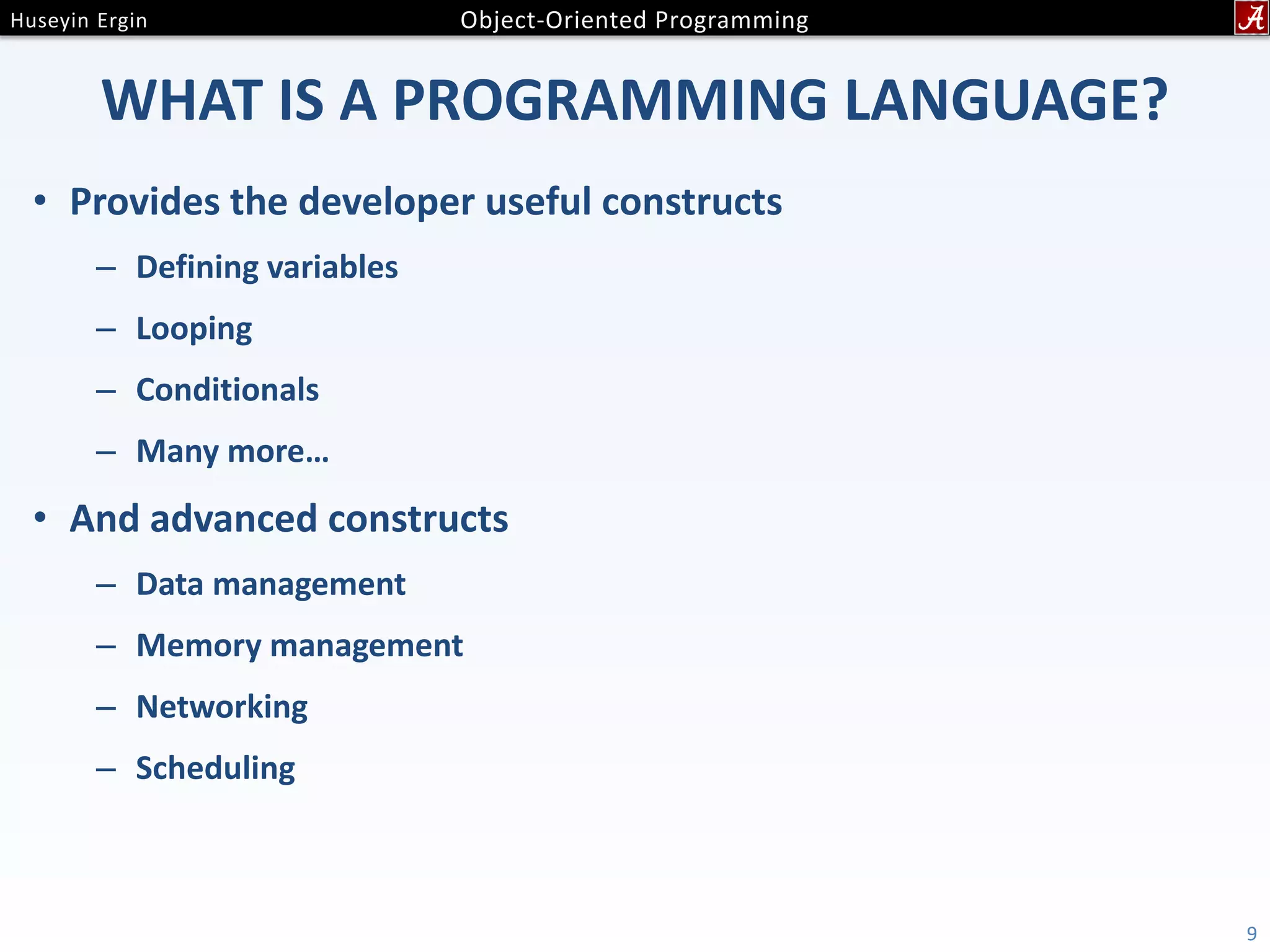 Huseyin Ergin Object-Oriented Programming A

WHAT IS A PROGRAMMING LANGUAGE?

• Provides the developer useful constructs
 – Defining variables
 – Looping
 – Conditionals
 – Many more…
• And advanced constructs
 – Data management
 – Memory management
 – Networking
 – Scheduling

9